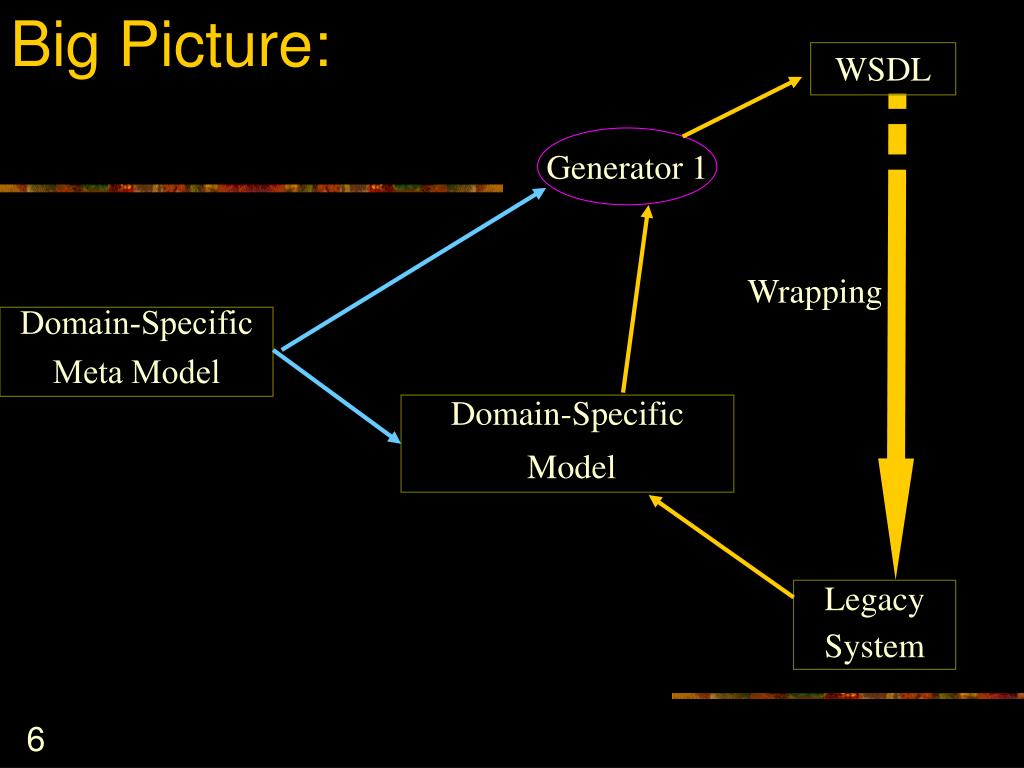 Big Picture:

WSDL

Generator 1

Wrapping

Domain-Specific Meta Model

Domain-Specific Model

Legacy System

6